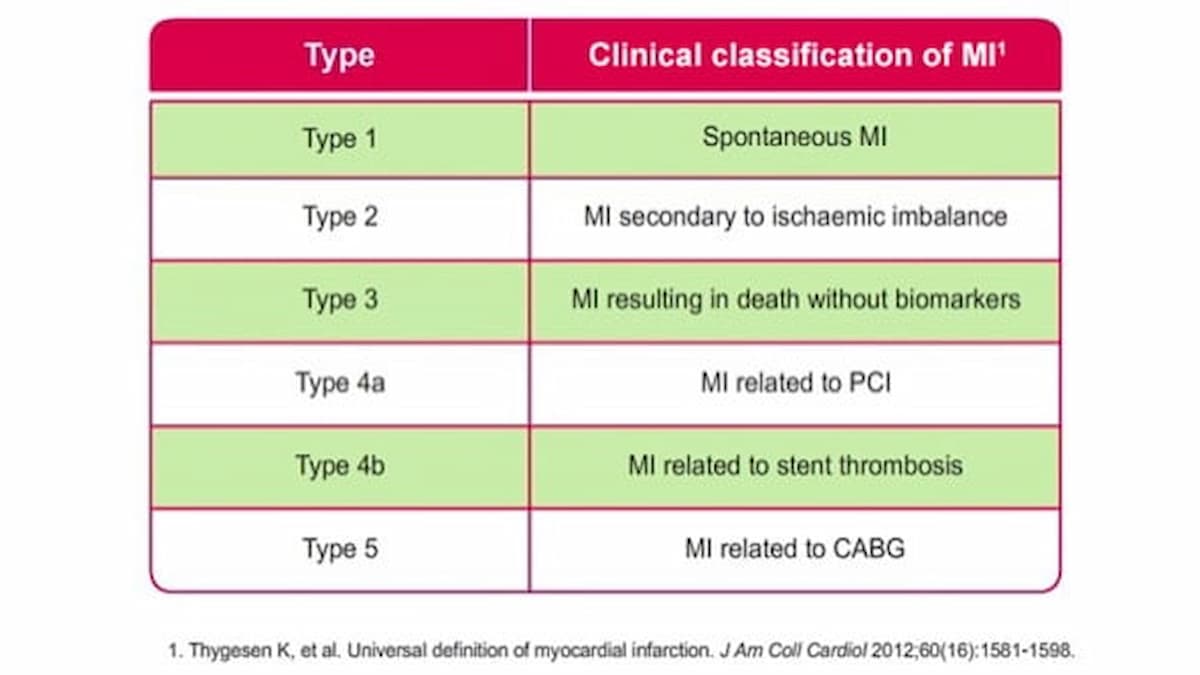 | Type | Clinical classification of MI$^1$ |
|---|---|
| Type 1 | Spontaneous MI |
| Type 2 | MI secondary to ischaemic imbalance |
| Type 3 | MI resulting in death without biomarkers |
| Type 4a | MI related to PCI |
| Type 4b | MI related to stent thrombosis |
| Type 5 | MI related to CABG |

1. Thygesen K, et al. Universal definition of myocardial infarction. J Am Coll Cardiol 2012;60(16):1581-1598.